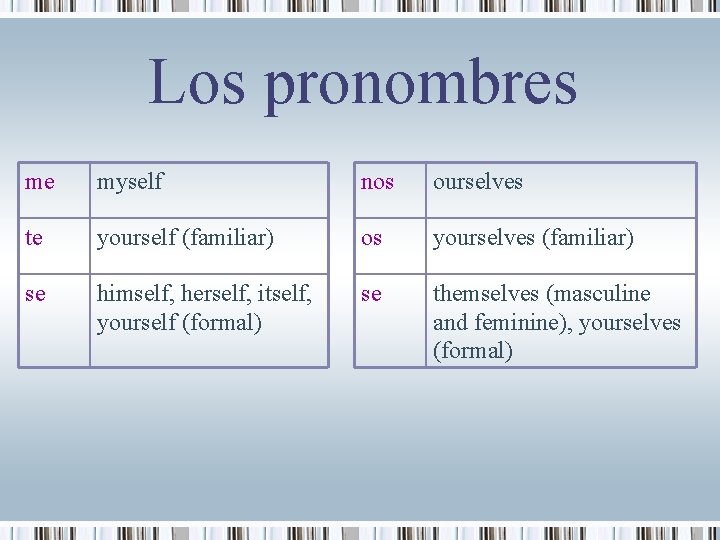 Los pronombres

| me | myself |
|---|---|
| te | yourself (familiar) |
| se | himself, herself, itself, yourself (formal) |

| nos | ourselves |
|---|---|
| os | yourselves (familiar) |
| se | themselves (masculine and feminine), yourselves (formal) |